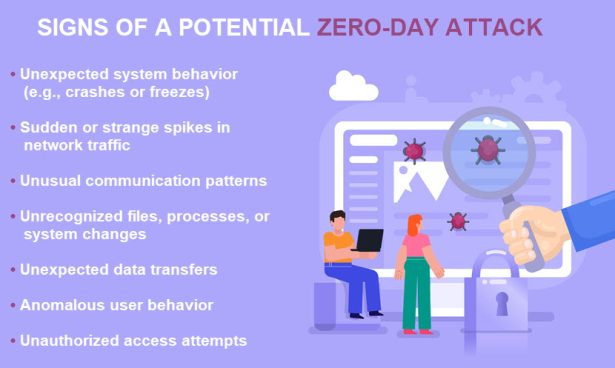 SIGNS OF A POTENTIAL ZERO-DAY ATTACK

• Unexpected system behavior (e.g., crashes or freezes)

• Sudden or strange spikes in network traffic

• Unusual communication patterns

• Unrecognized files, processes, or system changes

• Unexpected data transfers

• Anomalous user behavior

• Unauthorized access attempts